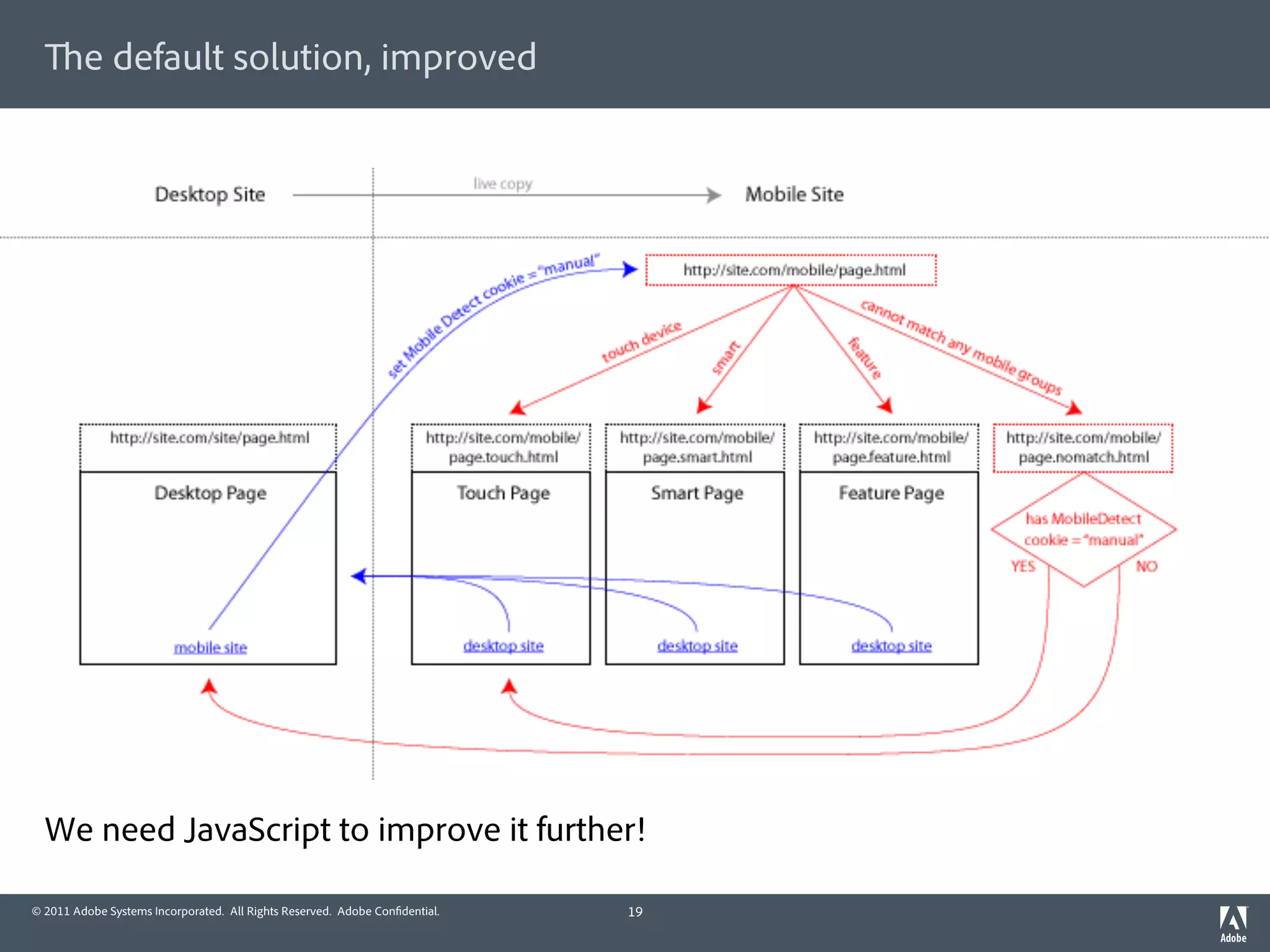 The default solution, improved

Desktop Site

live copy

Mobile Site

set Mobile Detect cookie = "manual"

http://site.com/mobile/page.html

touch device

smart

feature

cannot match any mobile groups

http://site.com/site/page.html

Desktop Page

mobile site

http://site.com/mobile/page.touch.html

Touch Page

desktop site

http://site.com/mobile/page.smart.html

Smart Page

desktop site

http://site.com/mobile/page.feature.html

Feature Page

desktop site

http://site.com/mobile/page.nomatch.html

has MobileDetect cookie = "manual"

YES

NO

We need JavaScript to improve it further!

© 2011 Adobe Systems Incorporated. All Rights Reserved. Adobe Confidential.

19

Adobe